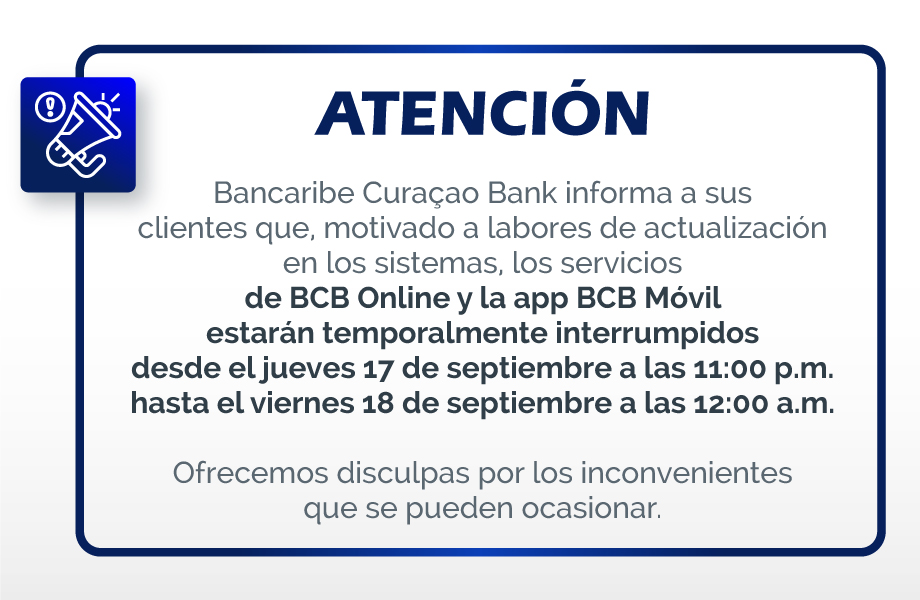 ATENCIÓN

Bancaribe Curaçao Bank informa a sus clientes que, motivado a labores de actualización en los sistemas, los servicios de BCB Online y la app BCB Móvil estarán temporalmente interrumpidos desde el jueves 17 de septiembre a las 11:00 p.m. hasta el viernes 18 de septiembre a las 12:00 a.m.

Ofrecemos disculpas por los inconvenientes que se pueden ocasionar.